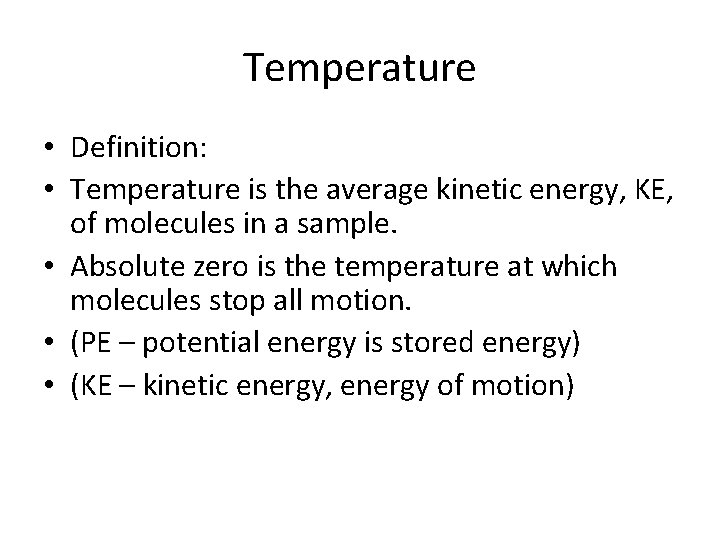 Temperature

• Definition:
• Temperature is the average kinetic energy, KE, of molecules in a sample.
• Absolute zero is the temperature at which molecules stop all motion.
• (PE – potential energy is stored energy)
• (KE – kinetic energy, energy of motion)